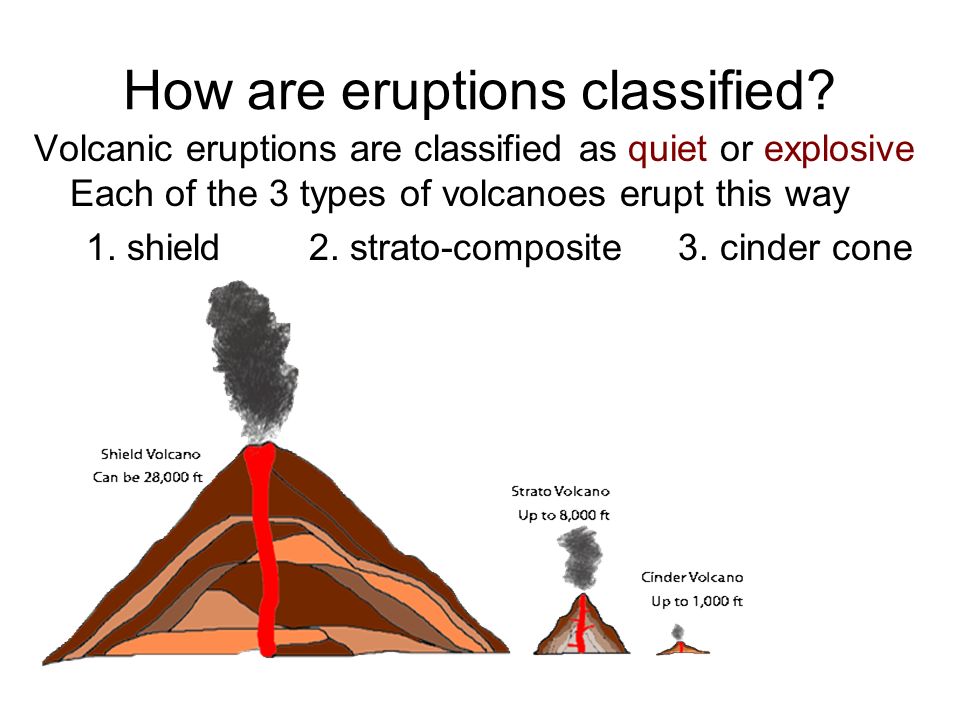 How are eruptions classified?

Volcanic eruptions are classified as quiet or explosive
Each of the 3 types of volcanoes erupt this way

1. shield 2. strato-composite 3. cinder cone

Shield Volcano
Can be 28,000 ft

Strato Volcano
Up to 8,000 ft

Cinder Volcano
Up to 1,000 ft